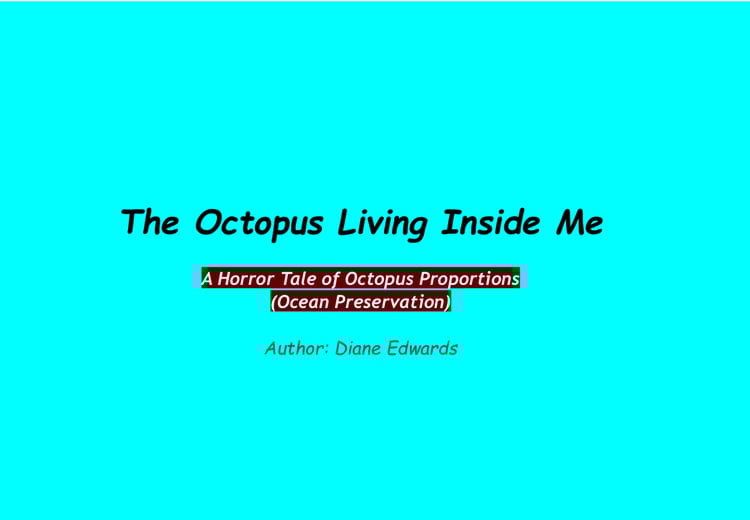 The Octopus Living Inside Me

A Horror Tale of Octopus Proportions
(Ocean Preservation)

Author: Diane Edwards